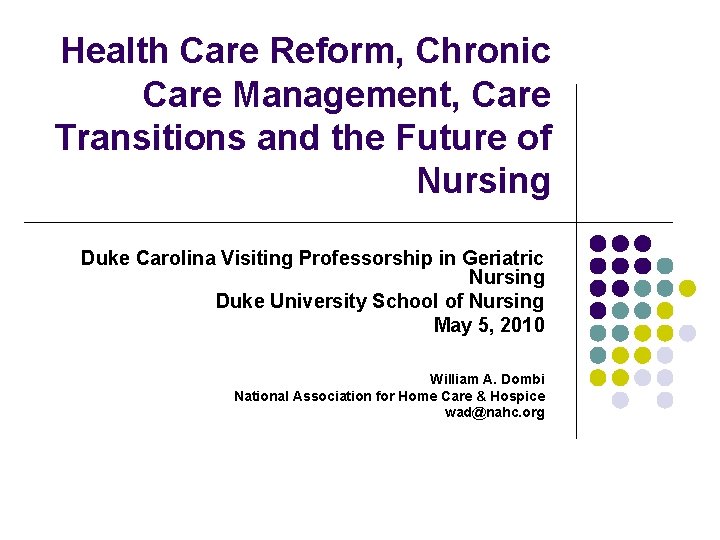 Health Care Reform, Chronic Care Management, Care Transitions and the Future of Nursing

Duke Carolina Visiting Professorship in Geriatric Nursing
Duke University School of Nursing
May 5, 2010

William A. Dombi
National Association for Home Care & Hospice
wad@nahc.org